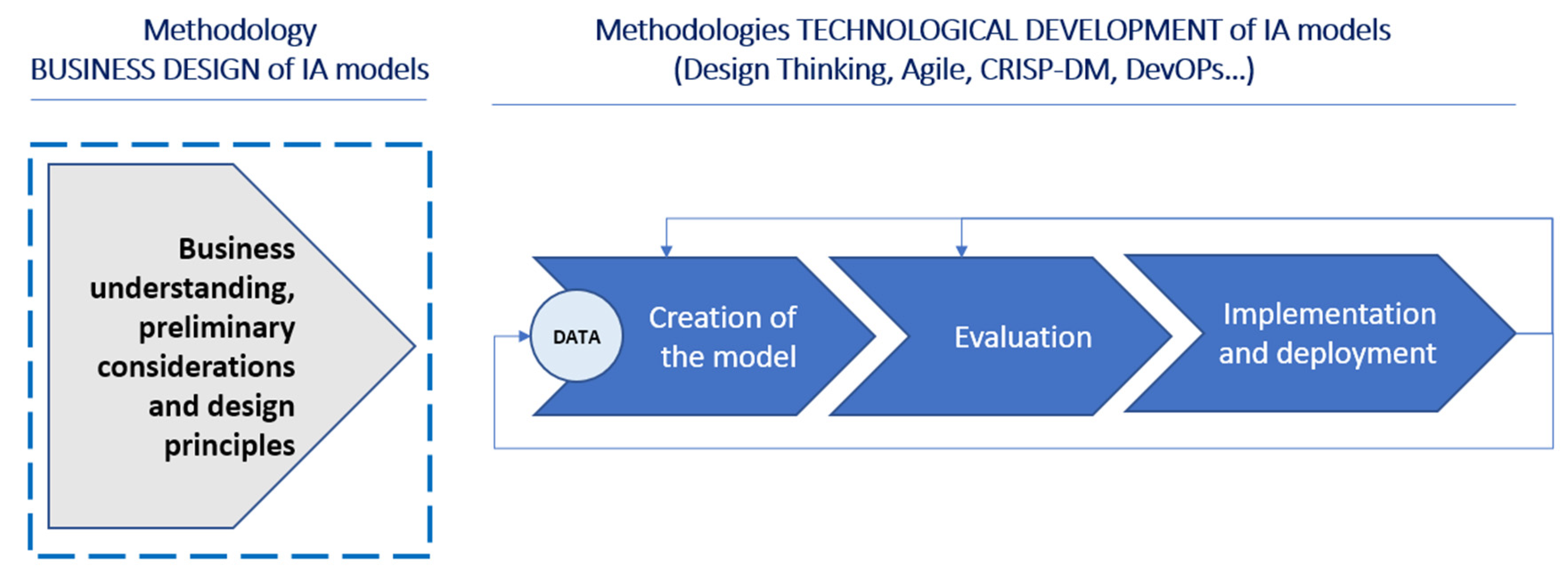 Methodology
BUSINESS DESIGN of IA models

Methodologies TECHNOLOGICAL DEVELOPMENT of IA models
(Design Thinking, Agile, CRISP-DM, DevOPs...)

Business understanding, preliminary considerations and design principles

DATA

Creation of the model

Evaluation

Implementation and deployment